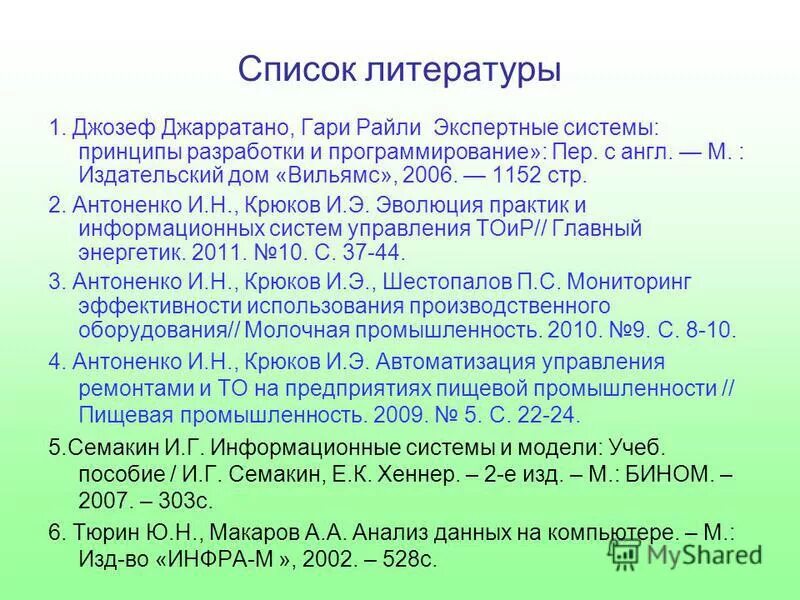 Список литературы

1. Джозеф Джарратано, Гари Райли Экспертные системы: принципы разработки и программирование»: Пер. с англ. — М. : Издательский дом «Вильямс», 2006. — 1152 стр.

2. Антоненко И.Н., Крюков И.Э. Эволюция практик и информационных систем управления ТОиР// Главный энергетик. 2011. №10. С. 37-44.

3. Антоненко И.Н., Крюков И.Э., Шестопалов П.С. Мониторинг эффективности использования производственного оборудования// Молочная промышленность. 2010. №9. С. 8-10.

4. Антоненко И.Н., Крюков И.Э. Автоматизация управления ремонтами и ТО на предприятиях пищевой промышленности // Пищевая промышленность. 2009. № 5. С. 22-24.

5.Семакин И.Г. Информационные системы и модели: Учеб. пособие / И.Г. Семакин, Е.К. Хеннер. – 2-е изд. – М.: БИНОМ. – 2007. – 303с.

6. Тюрин Ю.Н., Макаров А.А. Анализ данных на компьютере. – М.: Изд-во «ИНФРА-М », 2002. – 528с.

MyShared